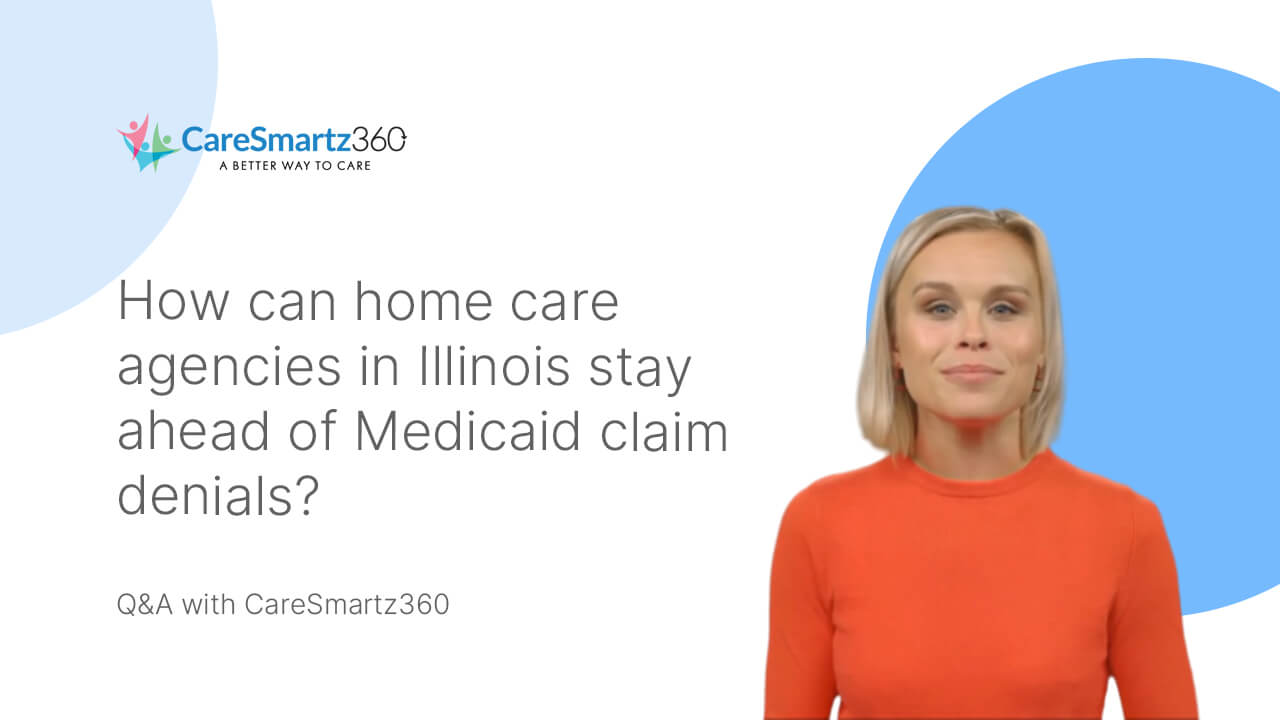 CareSmartz360
A BETTER WAY TO CARE

How can home care agencies in Illinois stay ahead of Medicaid claim denials?

Q&A with CareSmartz360